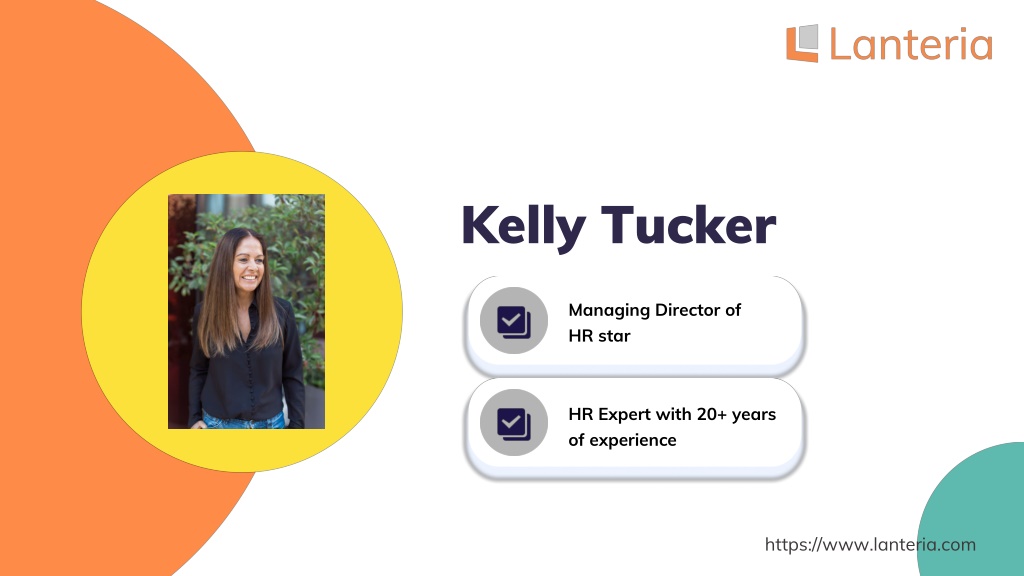 Lanteria

Kelly Tucker

Managing Director of HR star

HR Expert with 20+ years of experience

https://www.lanteria.com